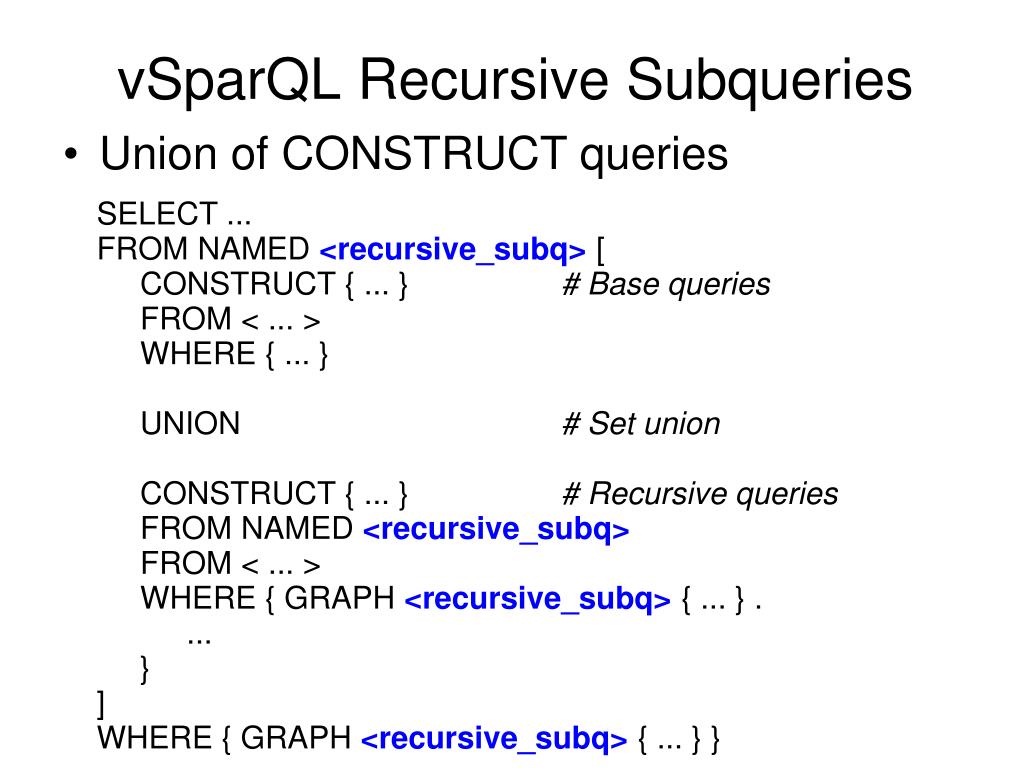 vSparQL Recursive Subqueries

• Union of CONSTRUCT queries

SELECT ...
FROM NAMED <recursive_subq> [
CONSTRUCT { ... } # Base queries
FROM < ... >
WHERE { ... }

UNION # Set union

CONSTRUCT { ... } # Recursive queries
FROM NAMED <recursive_subq>
FROM < ... >
WHERE { GRAPH <recursive_subq> { ... } .
...
}
]
WHERE { GRAPH <recursive_subq> { ... } }